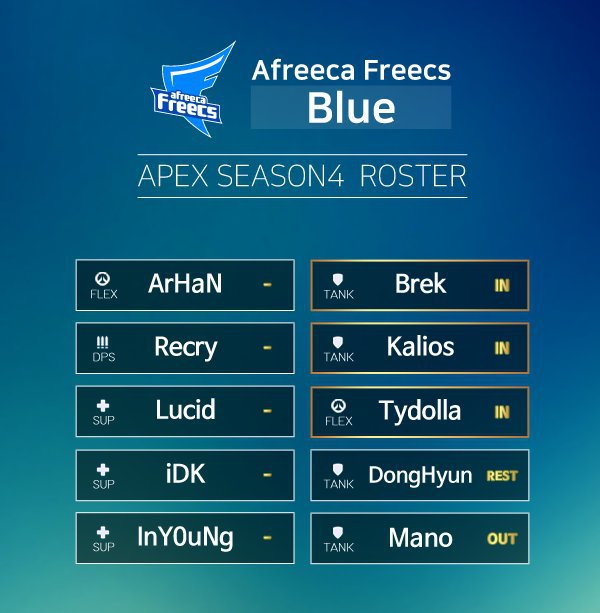 afreeca Freecs

Afreeca Freecs
Blue

APEX SEASON4 ROSTER

FLEX ArHaN -

DPS Recry -

SUP Lucid -

SUP iDK -

SUP InY0uNg -

TANK Brek IN

TANK Kalios IN

FLEX Tydolla IN

TANK DongHyun REST

TANK Mano OUT